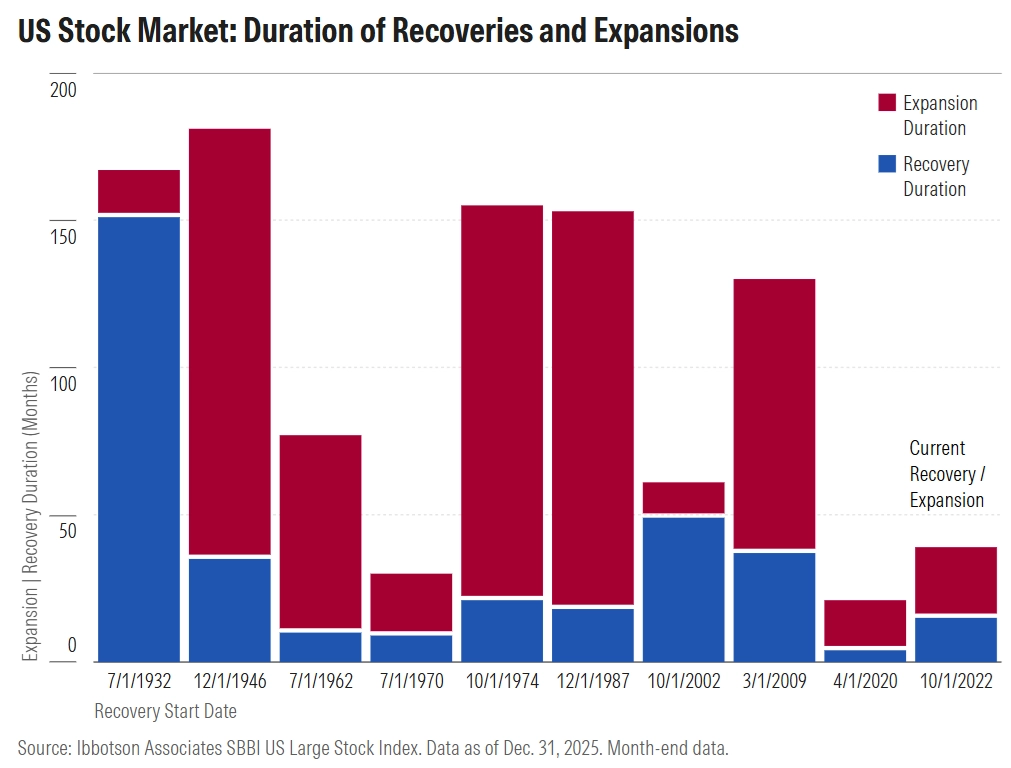 US Stock Market: Duration of Recoveries and Expansions

Expansion Duration

Recovery Duration

200

150

100

50

0

Expansion | Recovery Duration (Months)

Current Recovery / Expansion

7/1/1932
12/1/1946
7/1/1962
7/1/1970
10/1/1974
12/1/1987
10/1/2002
3/1/2009
4/1/2020
10/1/2022

Recovery Start Date

Source: Ibbotson Associates SBBI US Large Stock Index. Data as of Dec. 31, 2025. Month-end data.